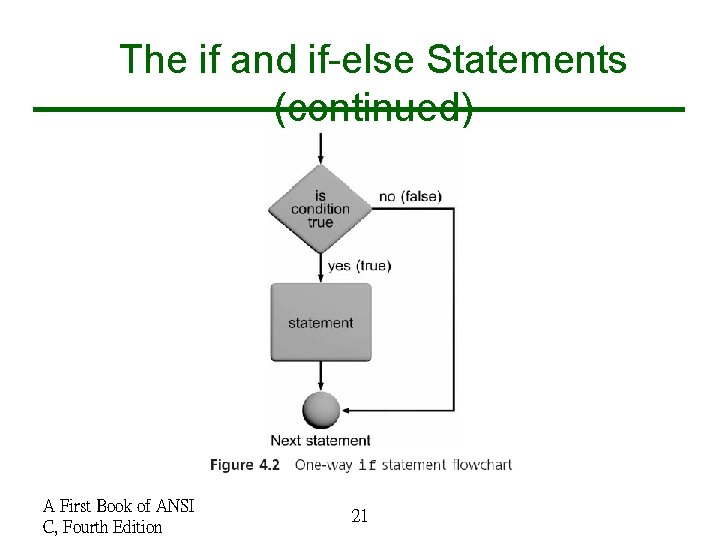 The if and if-else Statements (continued)

is condition true

no (false)

yes (true)

statement

Next statement

Figure 4.2 One-way if statement flowchart

A First Book of ANSI C, Fourth Edition

21